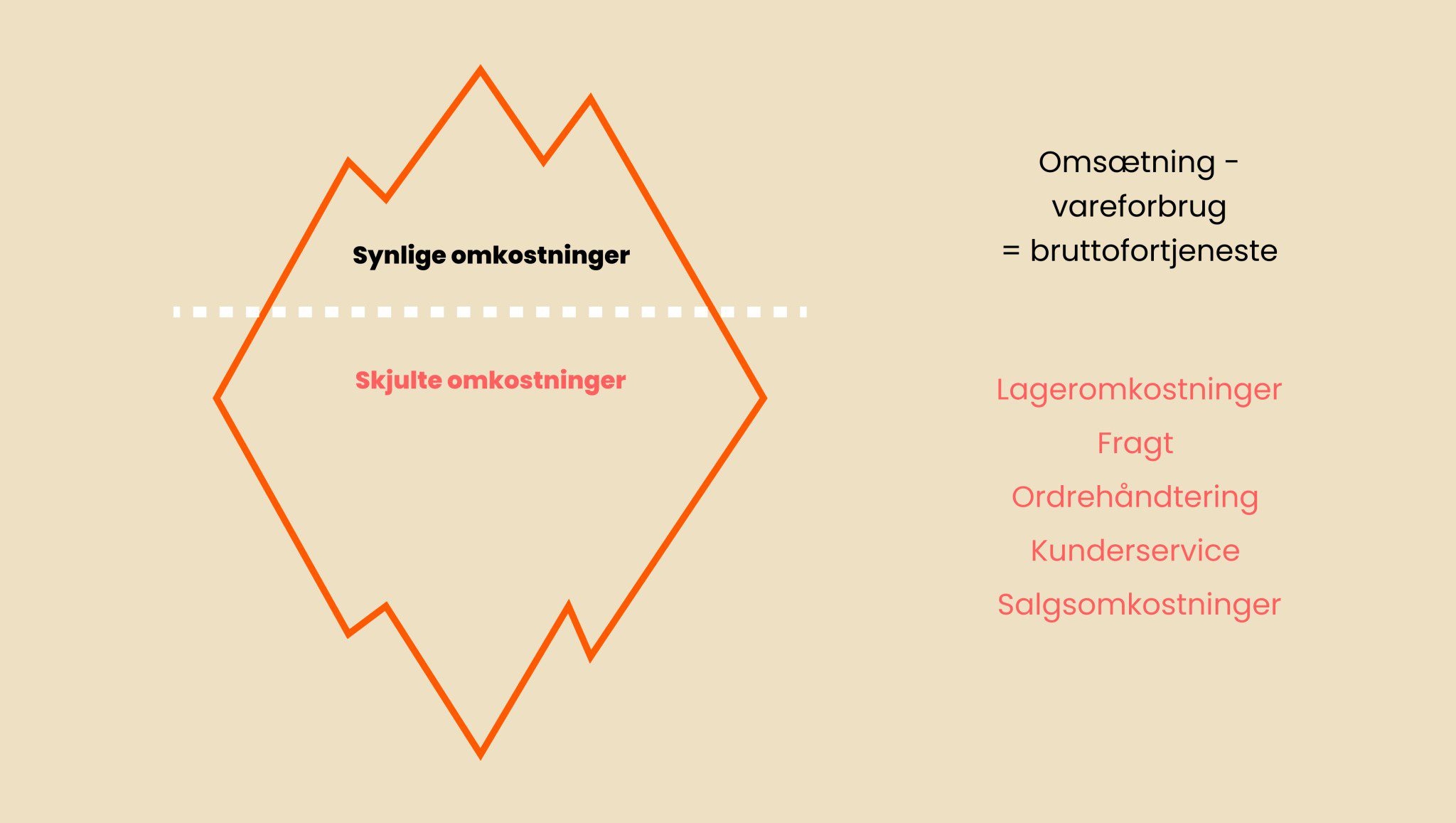 Synlige omkostninger

Skjulte omkostninger

Omsætning -
vareforbrug
= bruttofortjeneste

Lageromkostninger
Fragt
Ordrehåndtering
Kunderservice
Salgsomkostninger